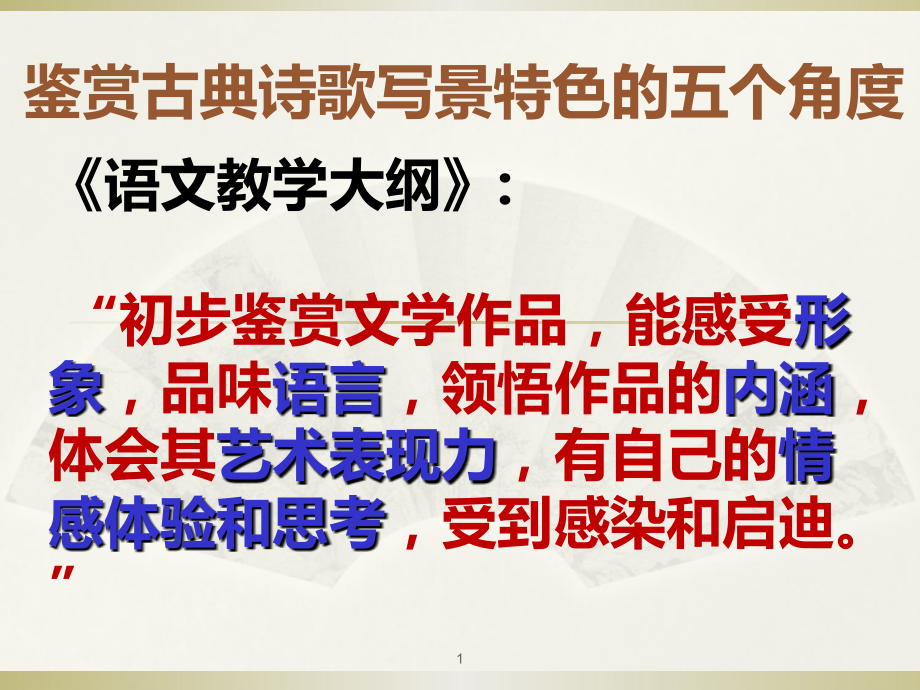 鉴赏古典诗歌写景特色的五个角度

《语文教学大纲》：

“初步鉴赏文学作品，能感受形象，品味语言，领悟作品的内涵，体会其艺术表现力，有自己的情感体验和思考，受到感染和启迪。”

1